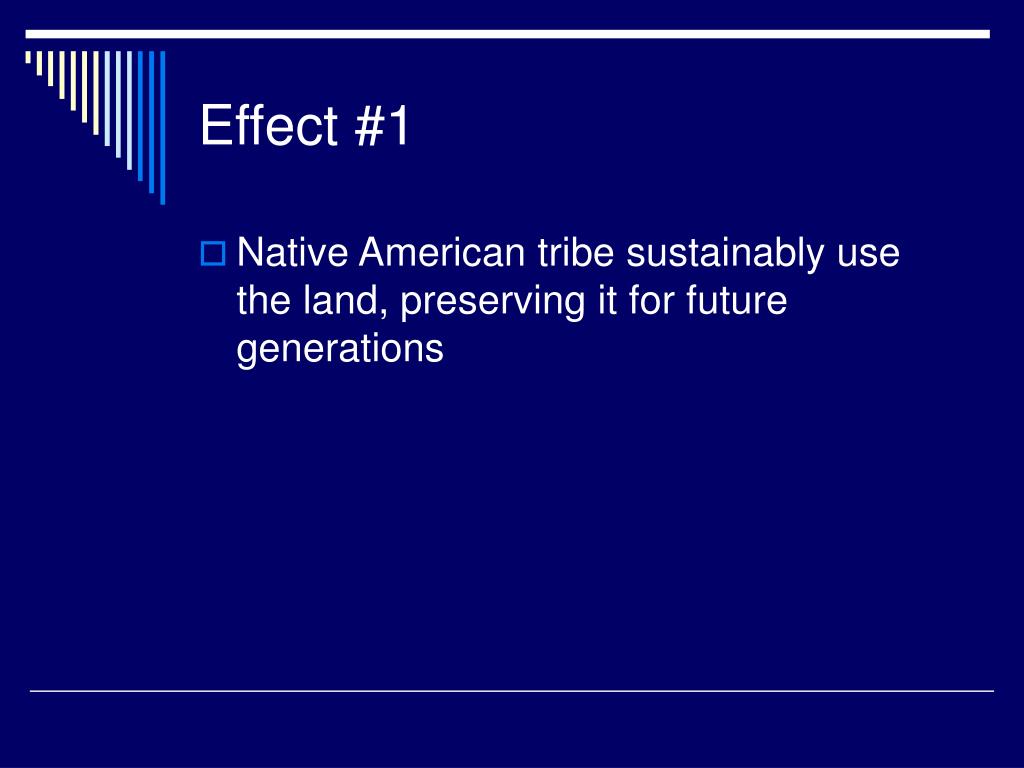 Effect #1

Native American tribe sustainably use the land, preserving it for future generations